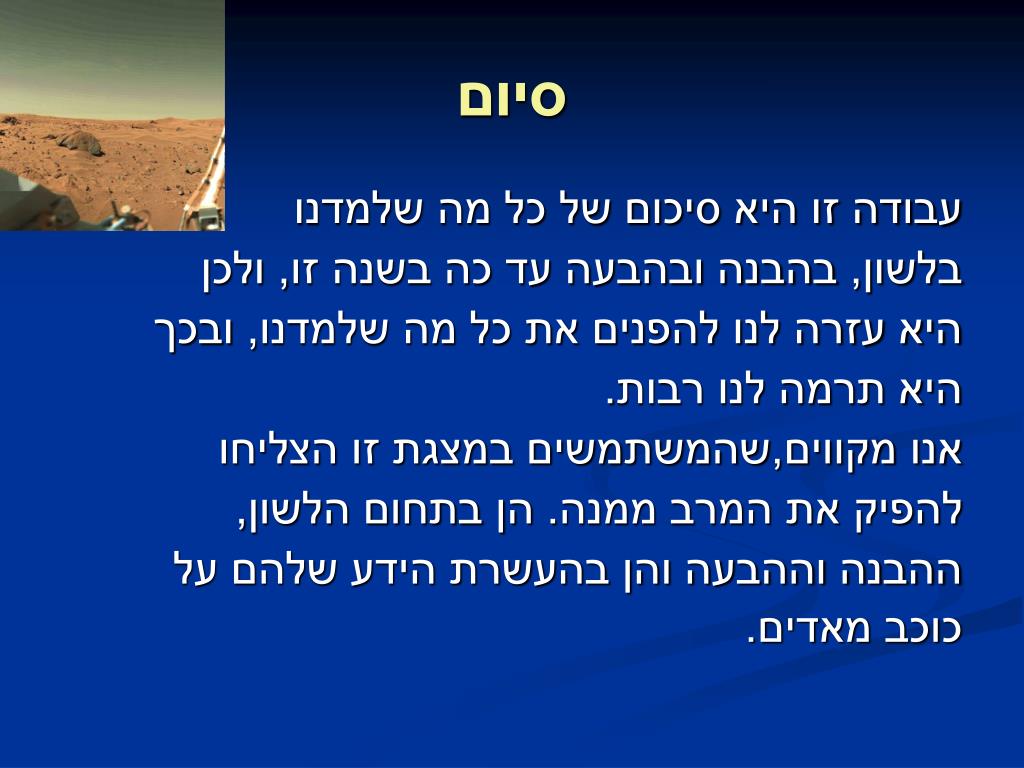 סיום

עבודה זו היא סיכום של כל מה שלמדנו בלשון, בהבנה ובהבעה עד כה בשנה זו, ולכן היא עזרה לנו להפנים את כל מה שלמדנו, ובכך היא תרמה לנו רבות.
אנו מקווים,שהמשתמשים במצגת זו הצליחו להפיק את המרב ממנה. הן בתחום הלשון, ההבנה וההבעה והן בהעשרת הידע שלהם על כוכב מאדים.